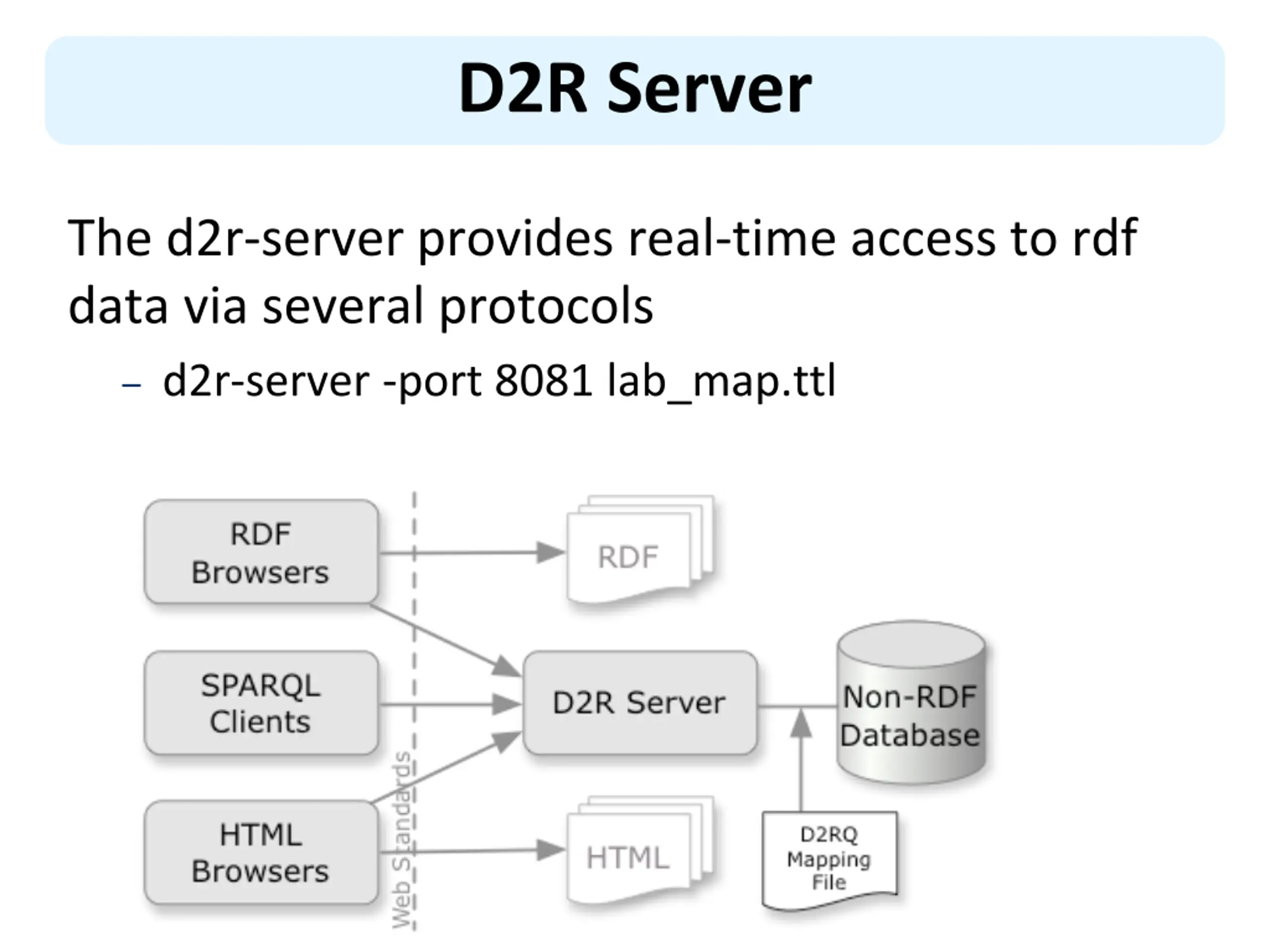 D2R Server

The d2r-server provides real-time access to rdf data via several protocols

– d2r-server -port 8081 lab_map.ttl

RDF Browsers

SPARQL Clients

HTML Browsers

Web Standards

RDF

D2R Server

HTML

Non-RDF Database

D2RQ Mapping File